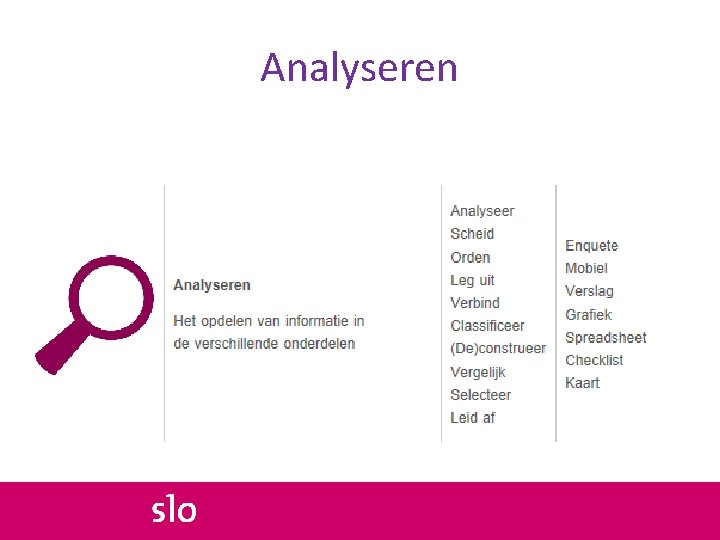 Analyseren

Analyseren

Het opdelen van informatie in de verschillende onderdelen

Analyseer
Scheid
Orden
Leg uit
Verbind
Classificeer
(De)construeer
Vergelijk
Selecteer
Leid af

Enquete
Mobiel
Verslag
Grafiek
Spreadsheet
Checklist
Kaart

slo